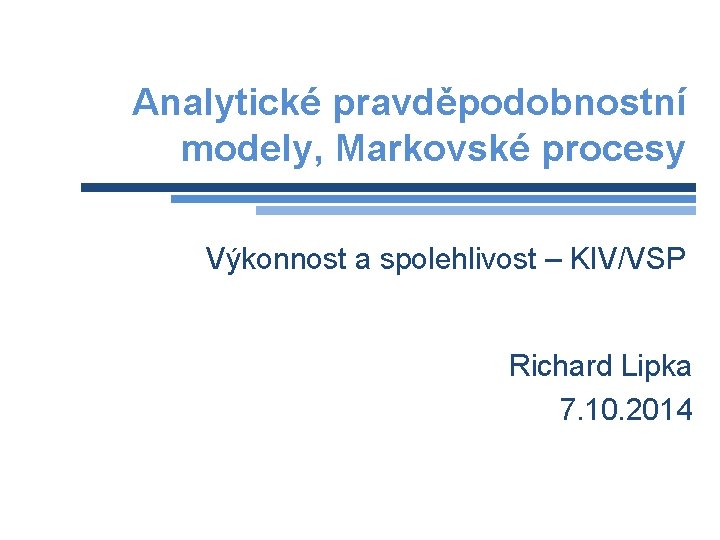 Analytické pravděpodobnostní modely, Markovské procesy

Výkonnost a spolehlivost – KIV/VSP

Richard Lipka
7.10.2014